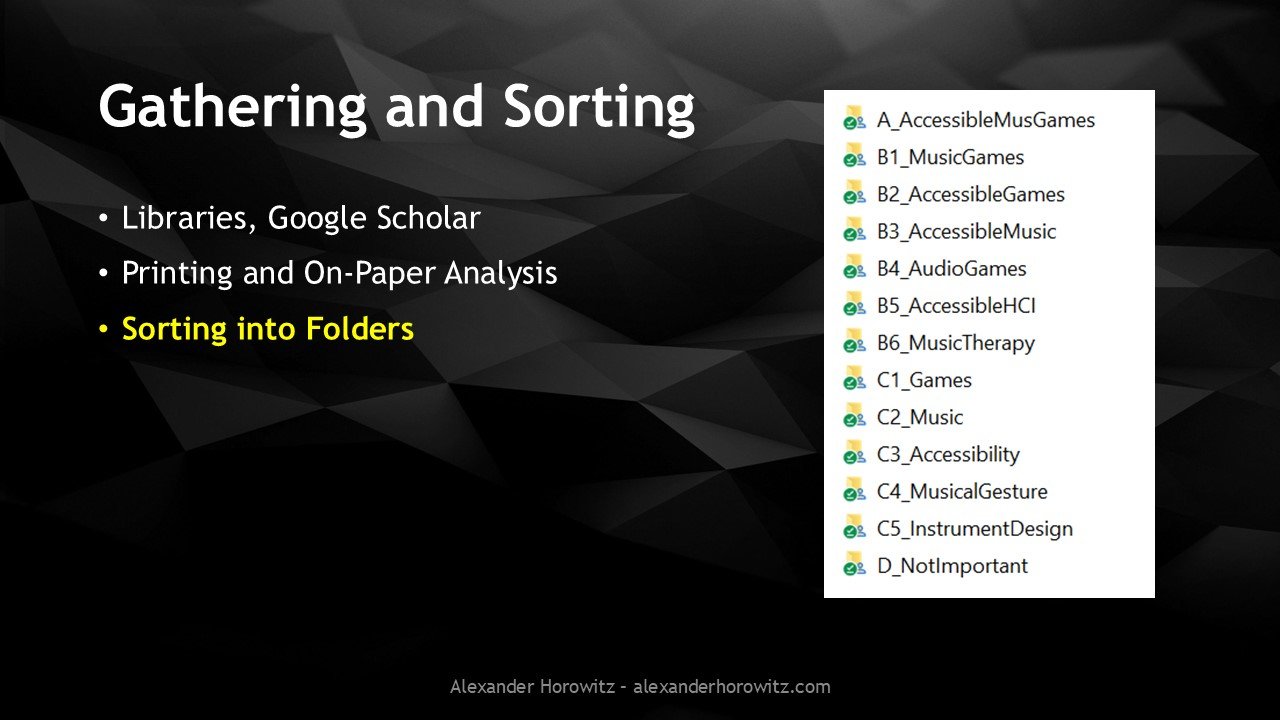 Gathering and Sorting

• Libraries, Google Scholar
• Printing and On-Paper Analysis
• Sorting into Folders

A_AccessibleMusGames
B1_MusicGames
B2_AccessibleGames
B3_AccessibleMusic
B4_AudioGames
B5_AccessibleHCI
B6_MusicTherapy
C1_Games
C2_Music
C3_Accessibility
C4_MusicalGesture
C5_InstrumentDesign
D_NotImportant

Alexander Horowitz - alexanderhorowitz.com